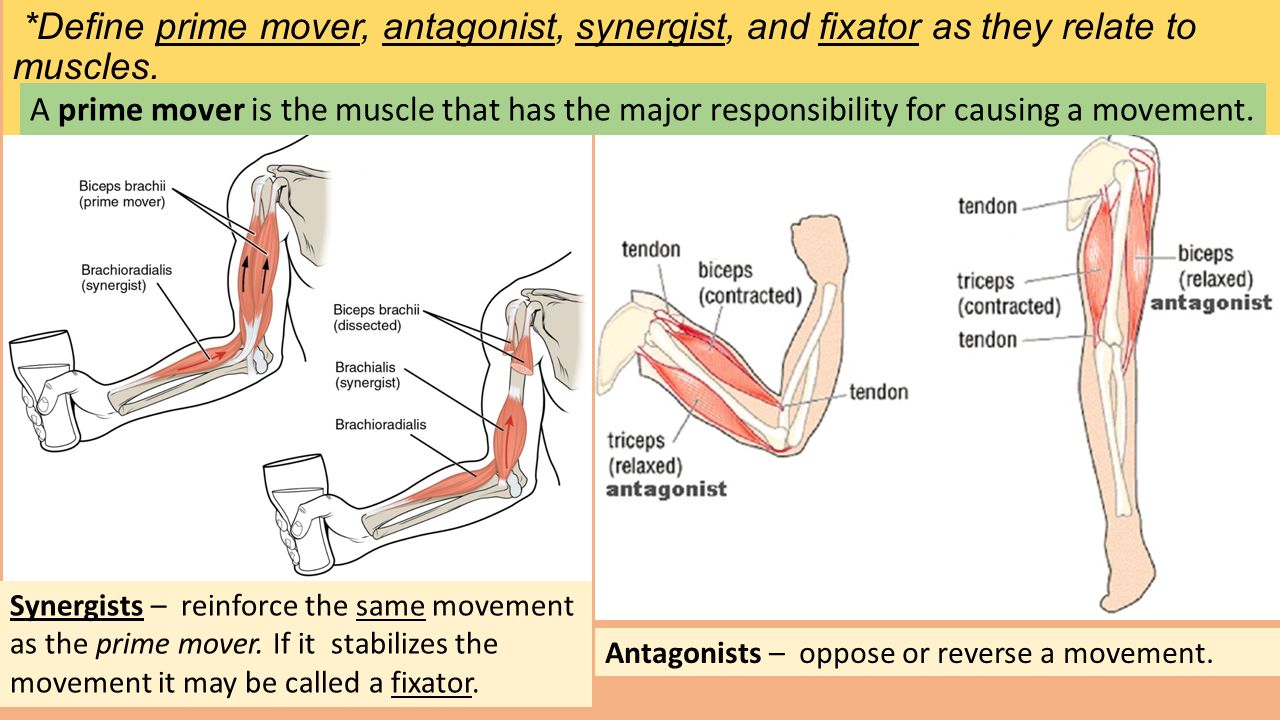 *Define prime mover, antagonist, synergist, and fixator as they relate to muscles.

A prime mover is the muscle that has the major responsibility for causing a movement.

Biceps brachii (prime mover)

Brachioradialis (synergist)

Biceps brachii (dissected)

Brachialis (synergist)

Brachioradialis

tendon

biceps (contracted)

tendon

triceps (relaxed)

antagonist

tendon

triceps (contracted)

tendon

biceps (relaxed)

antagonist

Synergists – reinforce the same movement as the prime mover. If it stabilizes the movement it may be called a fixator.

Antagonists – oppose or reverse a movement.